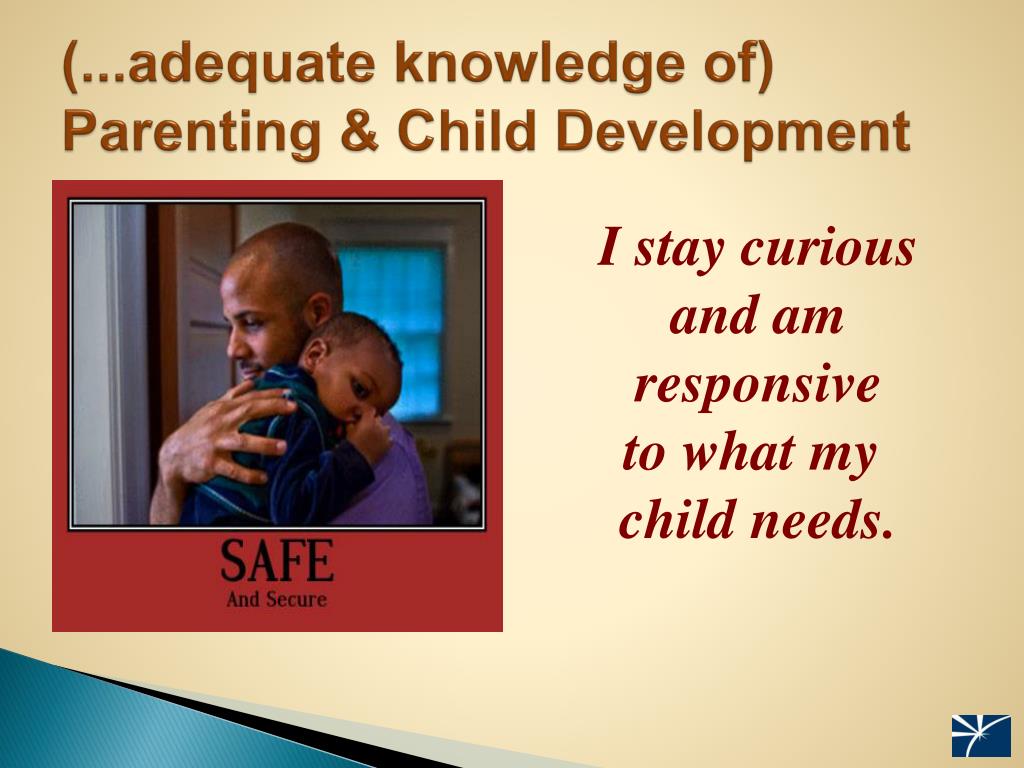 (...adequate knowledge of) Parenting & Child Development

SAFE
And Secure

I stay curious and am responsive to what my child needs.